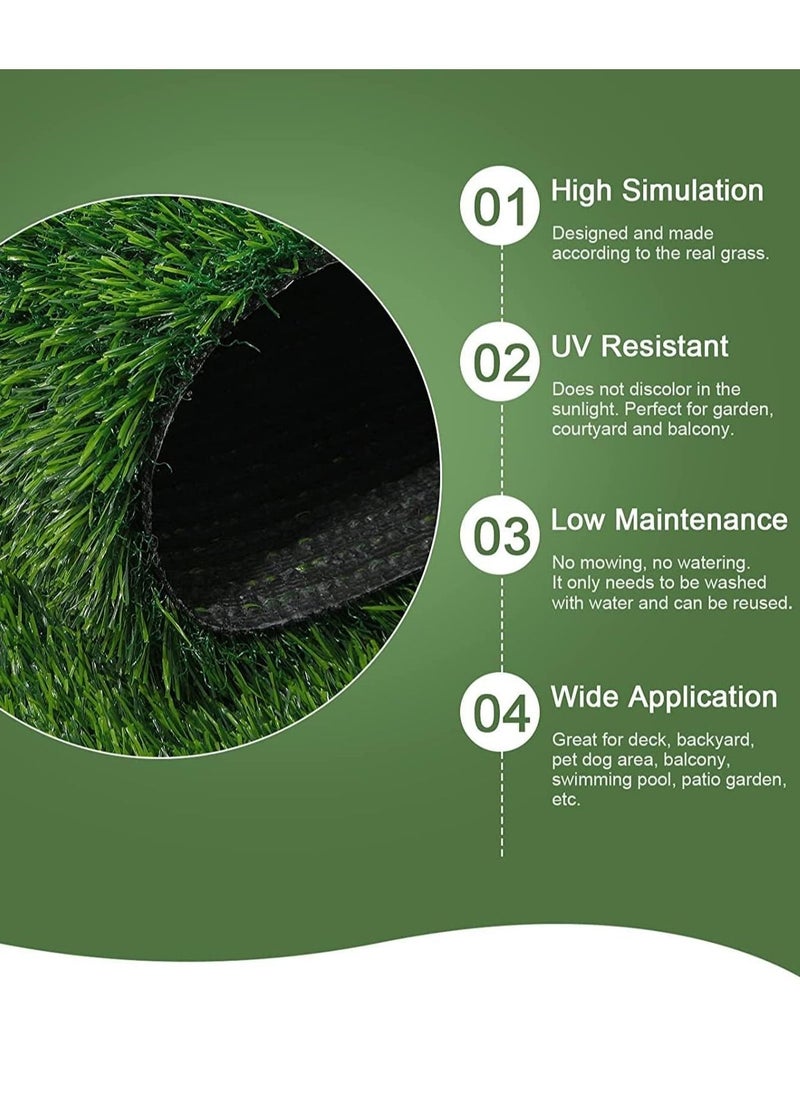 01 High Simulation

Designed and made according to the real grass.

02 UV Resistant

Does not discolor in the sunlight. Perfect for garden, courtyard and balcony.

03 Low Maintenance

No mowing, no watering. It only needs to be washed with water and can be reused.

04 Wide Application

Great for deck, backyard, pet dog area, balcony, swimming pool, patio garden, etc.